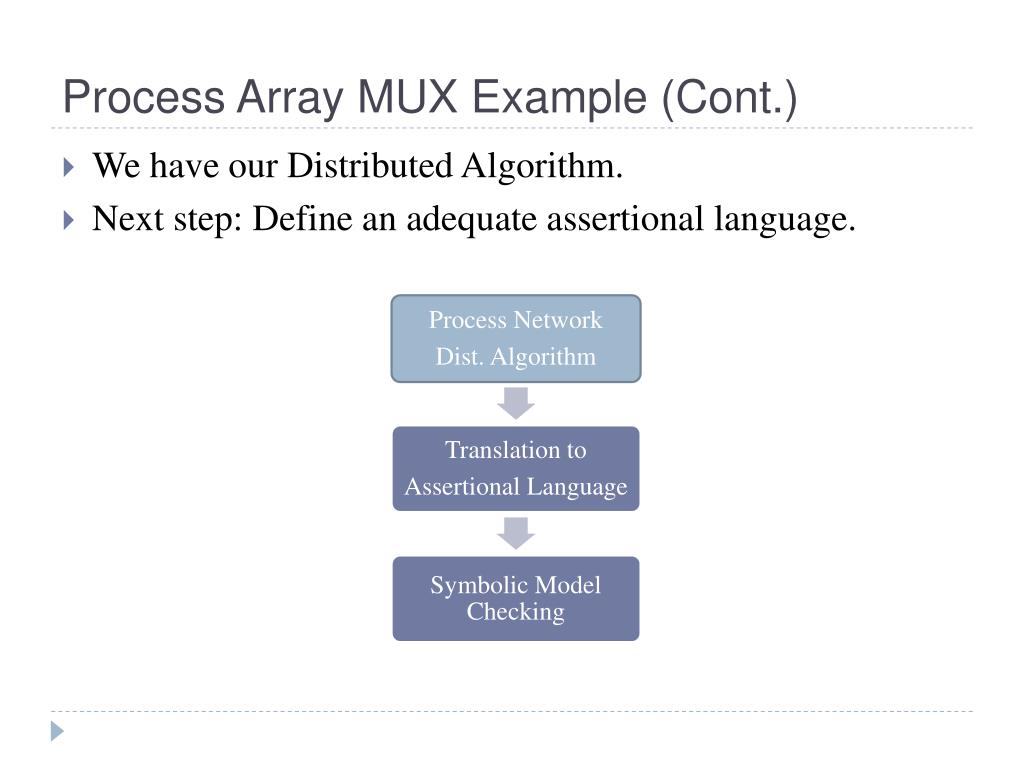 Process Array MUX Example (Cont.)

We have our Distributed Algorithm.

Next step: Define an adequate assertional language.

Process Network
Dist. Algorithm

Translation to
Assertional Language

Symbolic Model Checking